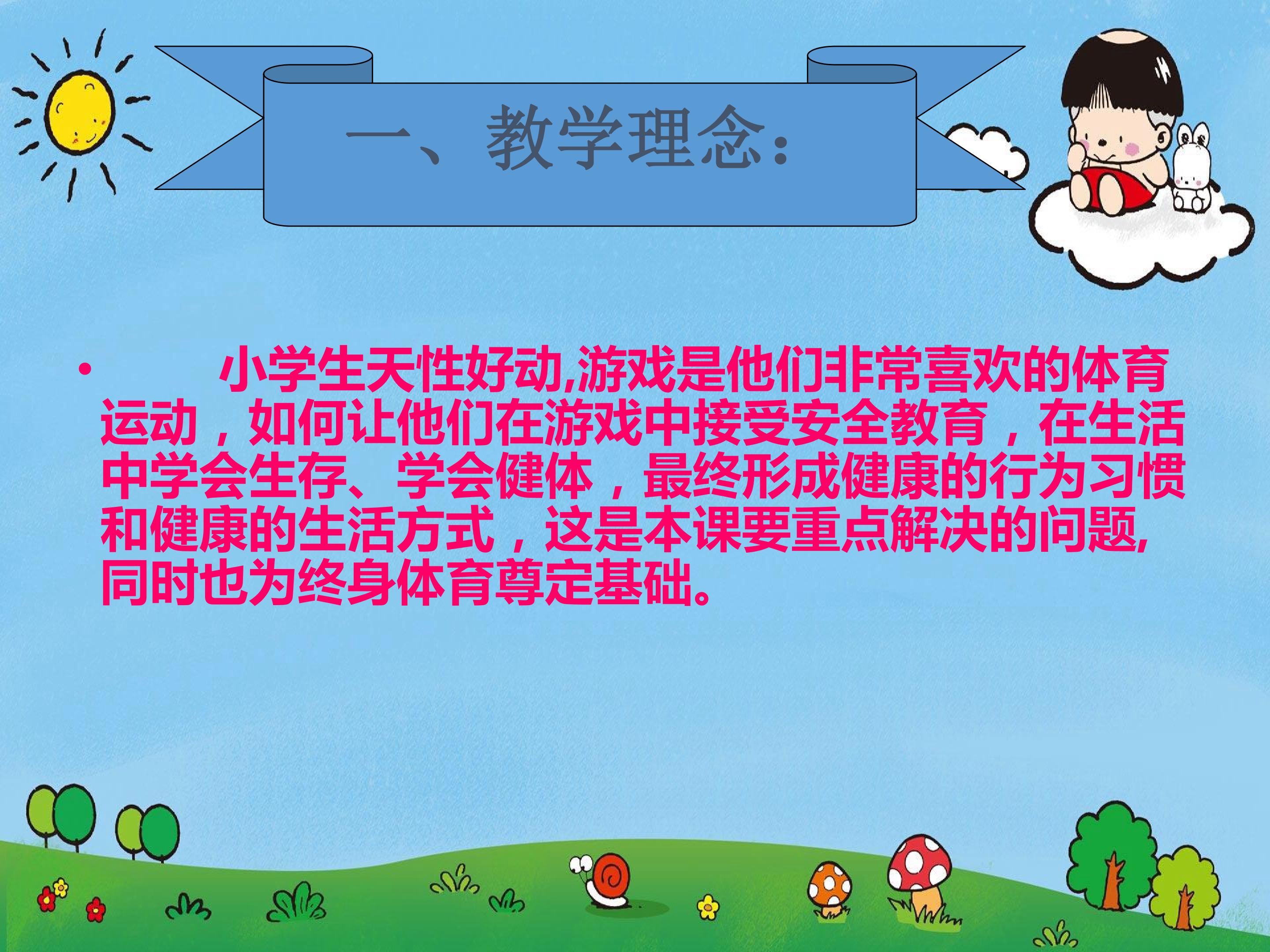 一、教学理念：

• 小学生天性好动,游戏是他们非常喜欢的体育运动，如何让他们在游戏中接受安全教育，在生活中学会生存、学会健体，最终形成健康的行为习惯和健康的生活方式，这是本课要重点解决的问题,同时也为终身体育尊定基础。